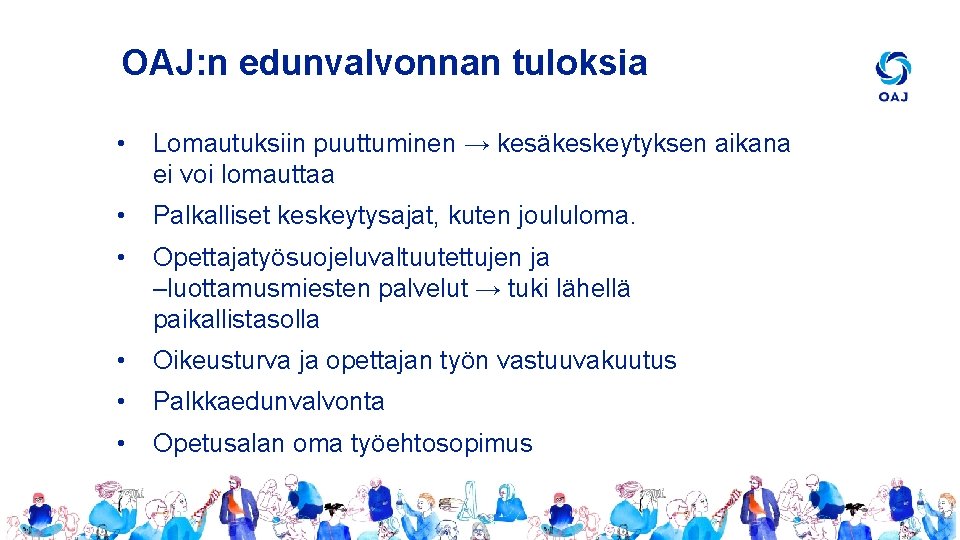 OAJ:n edunvalvonnan tuloksia

OAJ

• Lomautuksiin puuttuminen → kesäkeskeytyksen aikana ei voi lomauttaa

• Palkalliset keskeytysajat, kuten joululoma.

• Opettajatyösuojeluvaltuutettujen ja –luottamusmiesten palvelut → tuki lähellä paikallistasolla

• Oikeusturva ja opettajan työn vastuuvakuutus

• Palkkaedunvalvonta

• Opetusalan oma työehtosopimus